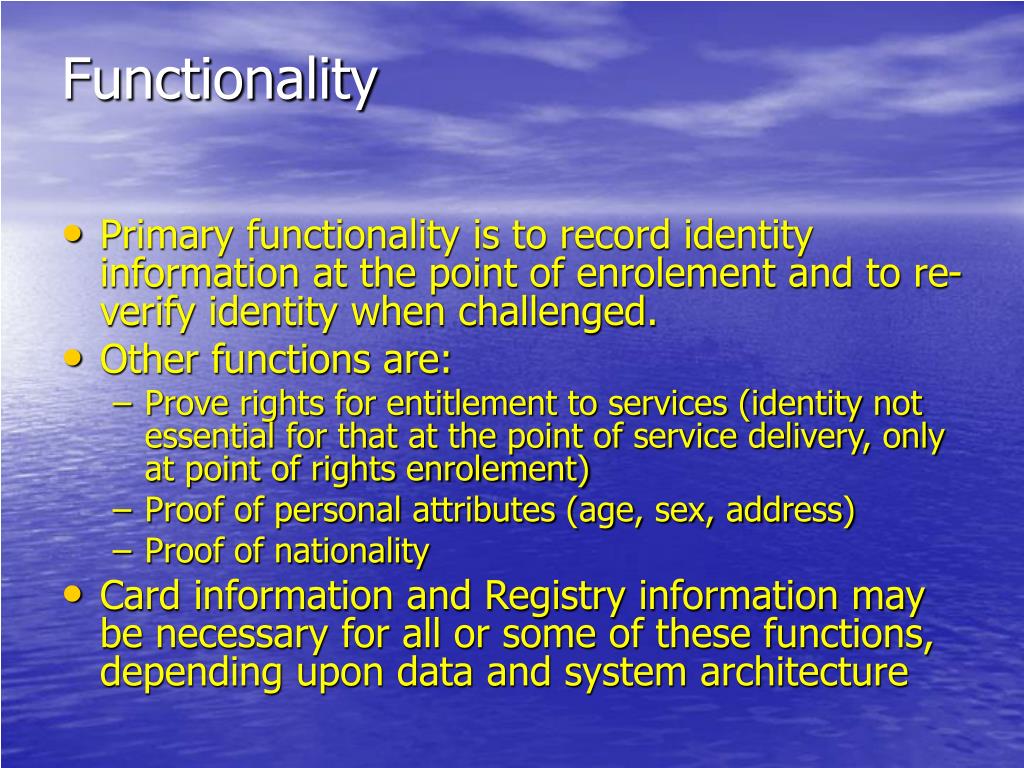 Functionality

• Primary functionality is to record identity information at the point of enrolement and to re-verify identity when challenged.
• Other functions are:
– Prove rights for entitlement to services (identity not essential for that at the point of service delivery, only at point of rights enrolement)
– Proof of personal attributes (age, sex, address)
– Proof of nationality
• Card information and Registry information may be necessary for all or some of these functions, depending upon data and system architecture